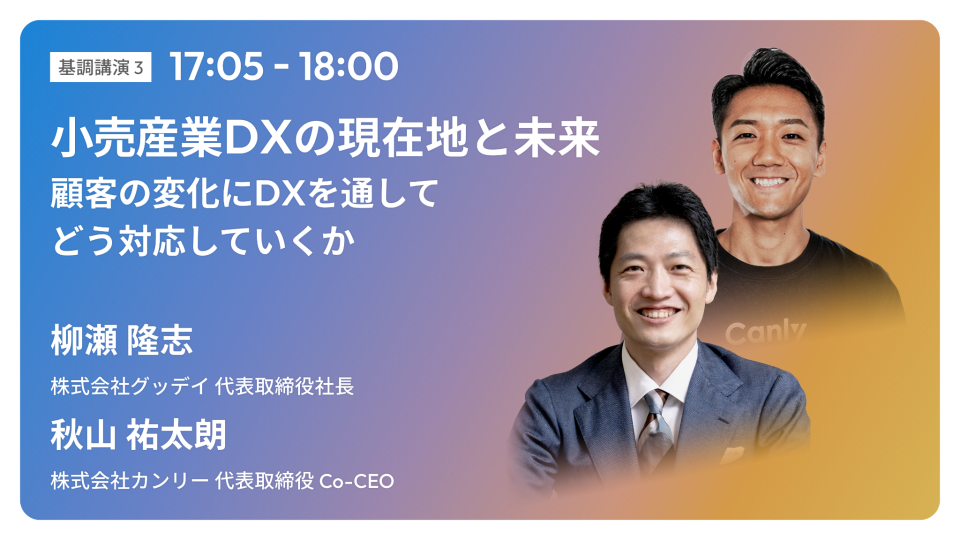 基調講演 3 17:05 - 18:00

小売産業DXの現在地と未来
顧客の変化にDXを通して
どう対応していくか

柳瀬 隆志
株式会社グッデイ 代表取締役社長

秋山 祐太朗
株式会社カンリー 代表取締役 Co-CEO

Canly